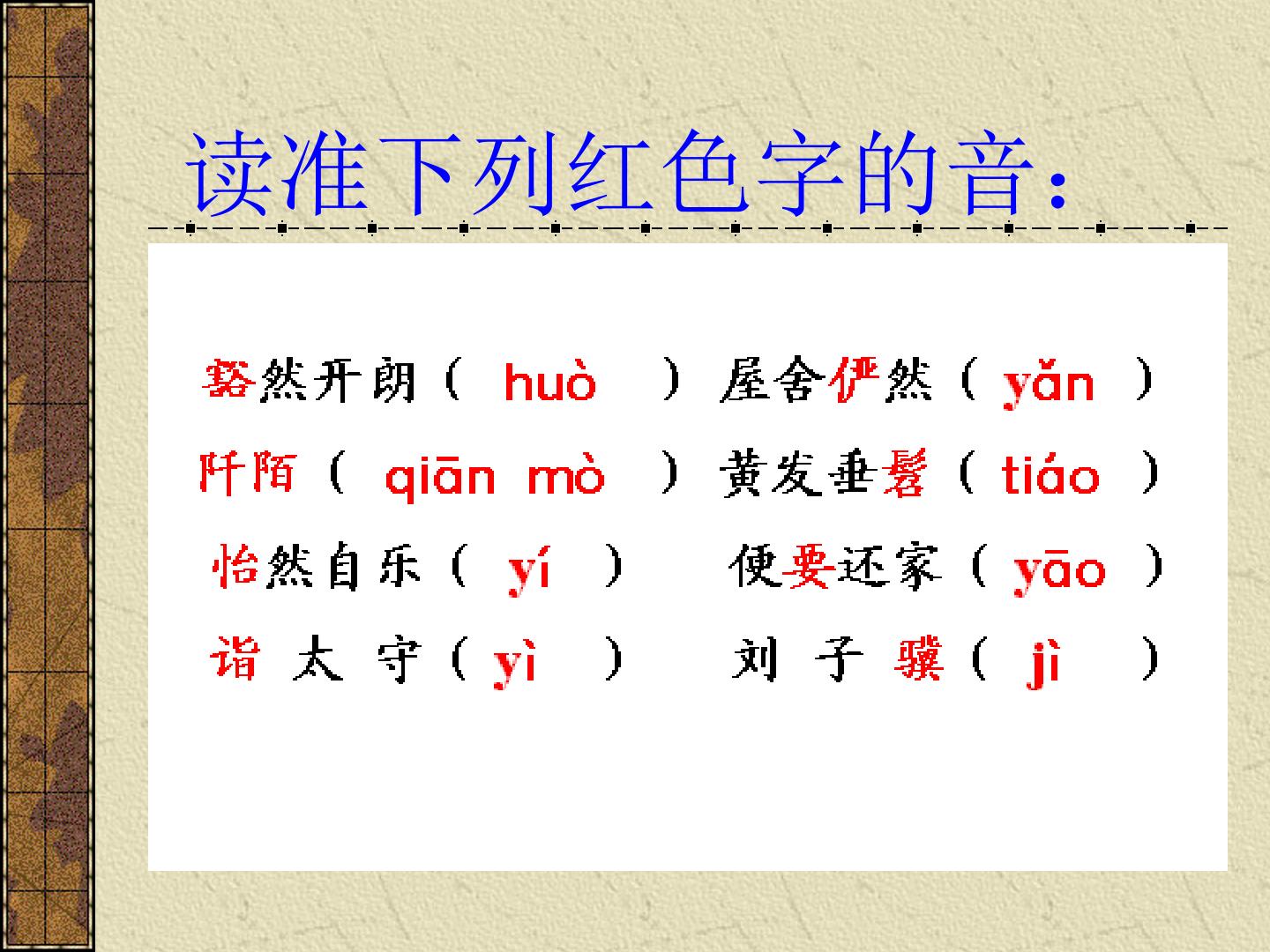 读准下列红色字的音：

豁然开朗（ huò ） 屋舍俨然（ yǎn ）
阡陌（ qiān mò ） 黄发垂髫（ tiáo ）
怡然自乐（ yí ） 便要还家（ yāo ）
诣 太 守（ yì ） 刘 子 骥（ jì ）